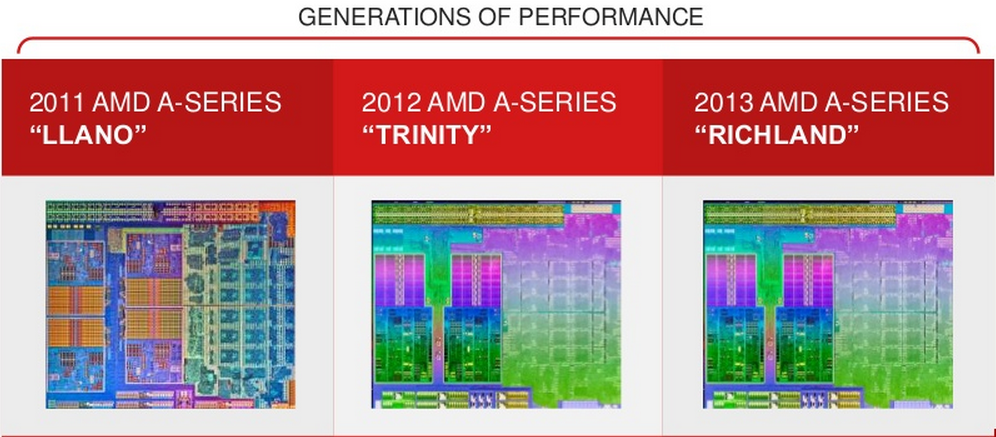 GENERATIONS OF PERFORMANCE

2011 AMD A-SERIES
"LLANO"

2012 AMD A-SERIES
"TRINITY"

2013 AMD A-SERIES
"RICHLAND"